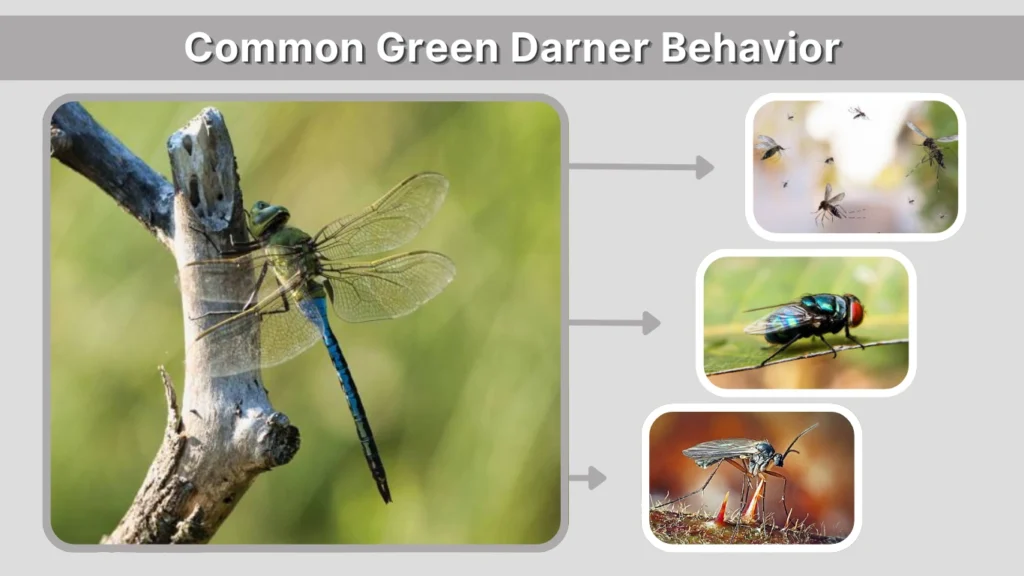 Common Green Darner Behavior